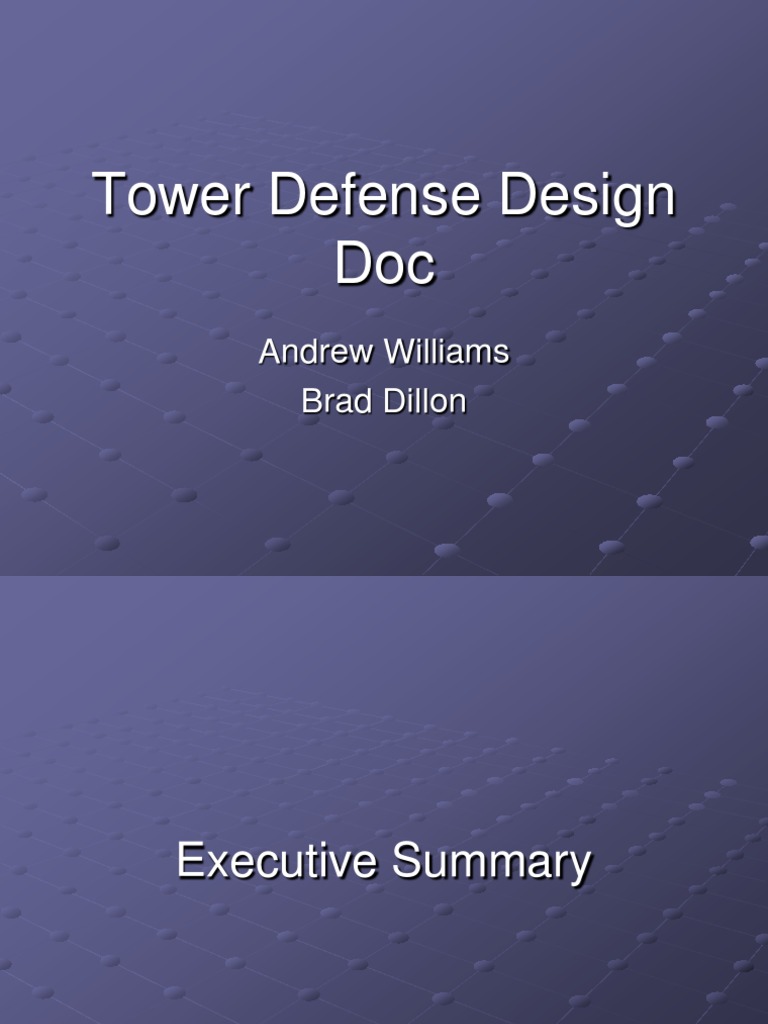 Tower Defense Design Doc

Andrew Williams
Brad Dillon

Executive Summary